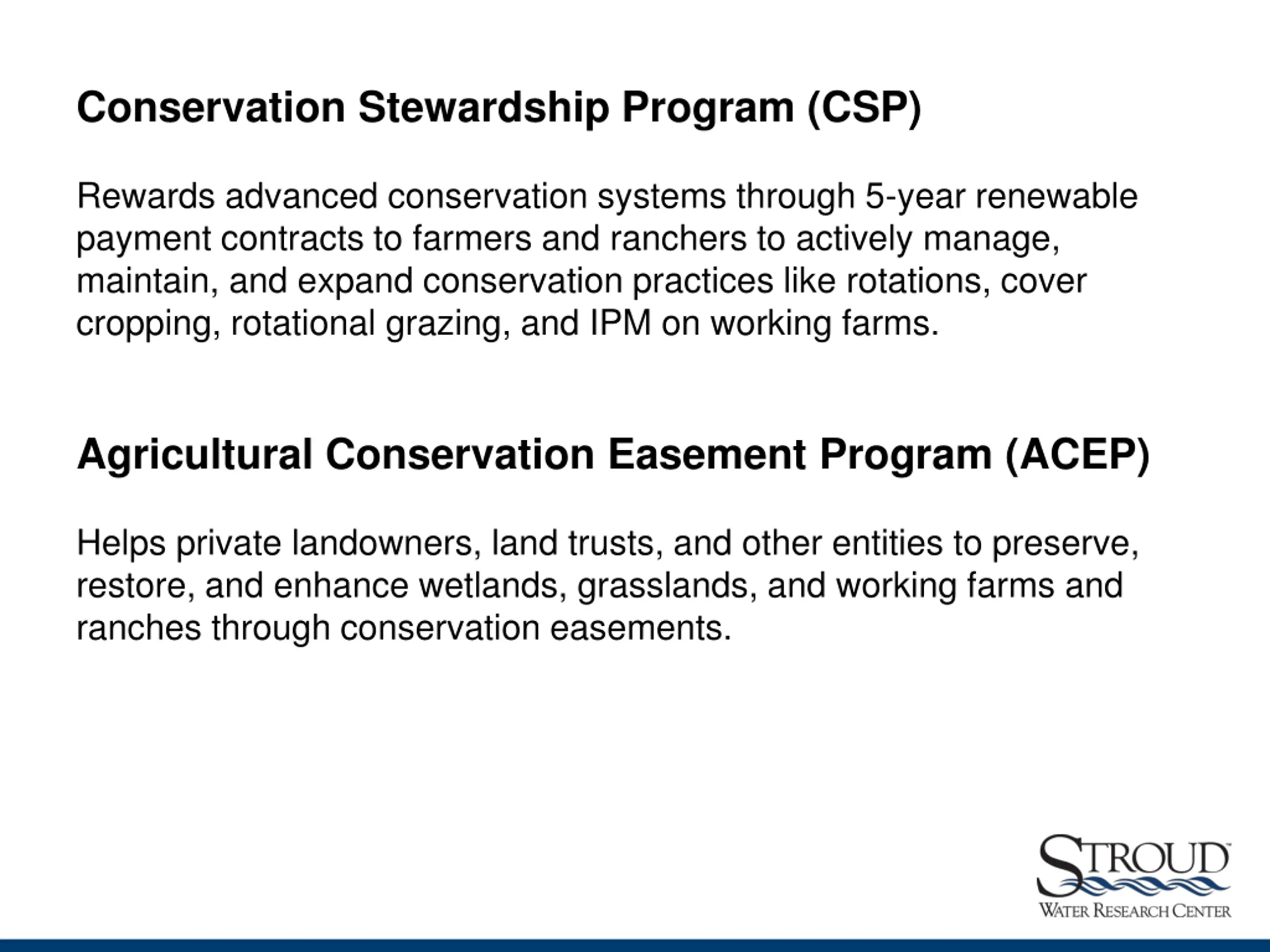 Conservation Stewardship Program (CSP)

Rewards advanced conservation systems through 5-year renewable payment contracts to farmers and ranchers to actively manage, maintain, and expand conservation practices like rotations, cover cropping, rotational grazing, and IPM on working farms.

Agricultural Conservation Easement Program (ACEP)

Helps private landowners, land trusts, and other entities to preserve, restore, and enhance wetlands, grasslands, and working farms and ranches through conservation easements.

STROUD™
WATER RESEARCH CENTER